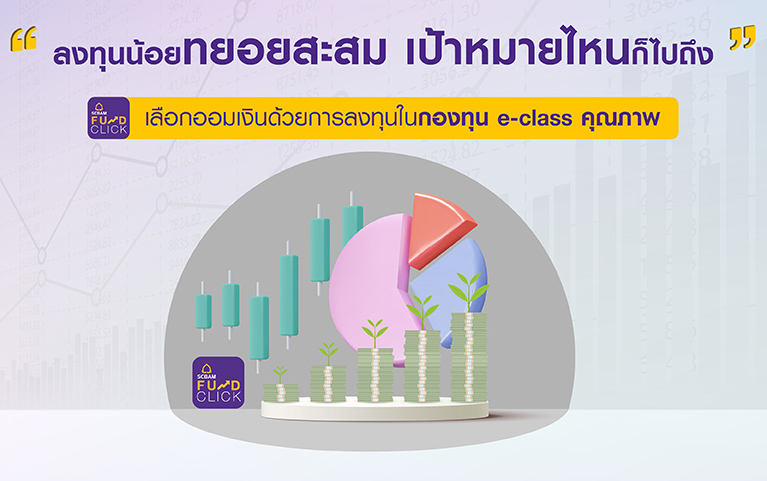 “ ลงทุนน้อยทยอยสะสม เป้าหมายไหนก็ไปถึง ”

SCBAM FUND CLICK

เลือกออมเงินด้วยการลงทุนในกองทุน e-class คุณภาพ

SCBAM FUND CLICK